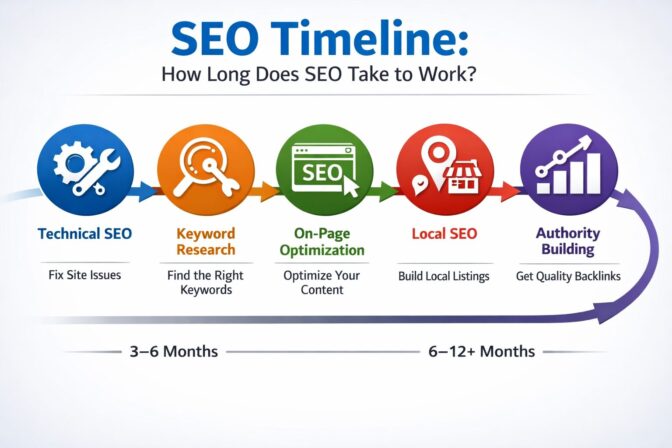 SEO Timeline:
How Long Does SEO Take to Work?

SEO

Technical SEO
Fix Site Issues

Keyword Research
Find the Right Keywords

On-Page Optimization
Optimize Your Content

Local SEO
Build Local Listings

Authority Building
Get Quality Backlinks

3–6 Months

6–12+ Months